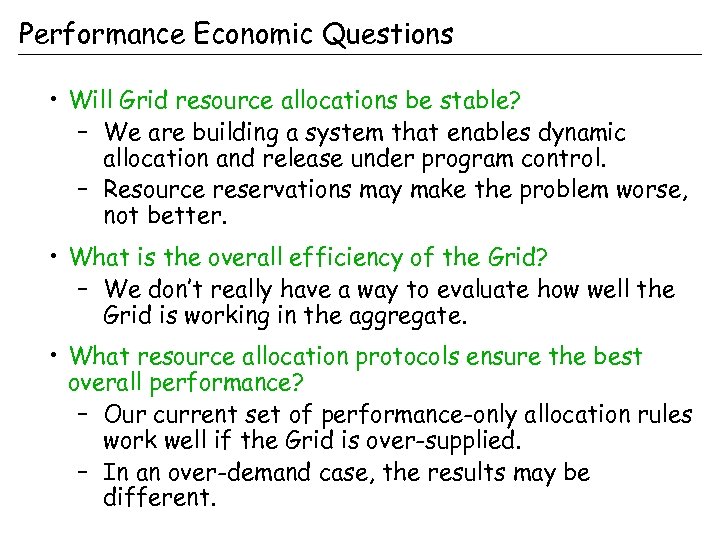 Performance Economic Questions

• Will Grid resource allocations be stable?
  – We are building a system that enables dynamic allocation and release under program control.
  – Resource reservations may make the problem worse, not better.

• What is the overall efficiency of the Grid?
  – We don't really have a way to evaluate how well the Grid is working in the aggregate.

• What resource allocation protocols ensure the best overall performance?
  – Our current set of performance-only allocation rules work well if the Grid is over-supplied.
  – In an over-demand case, the results may be different.